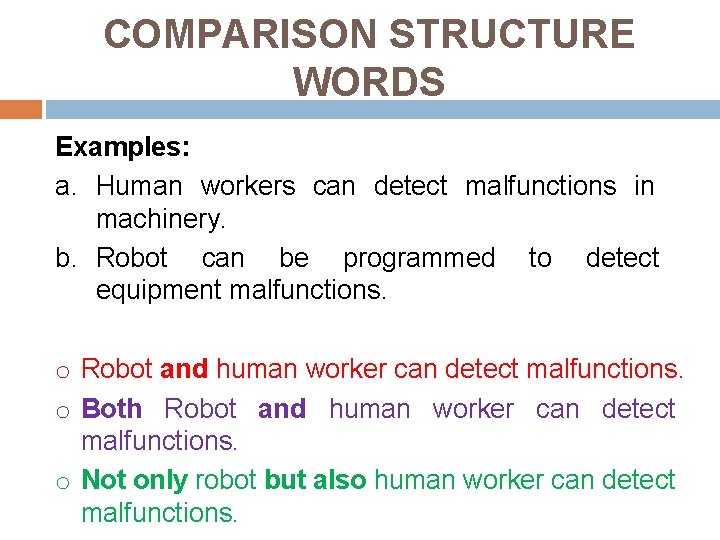 COMPARISON STRUCTURE WORDS

Examples:

a. Human workers can detect malfunctions in machinery.

b. Robot can be programmed to detect equipment malfunctions.

o Robot and human worker can detect malfunctions.

o Both Robot and human worker can detect malfunctions.

o Not only robot but also human worker can detect malfunctions.